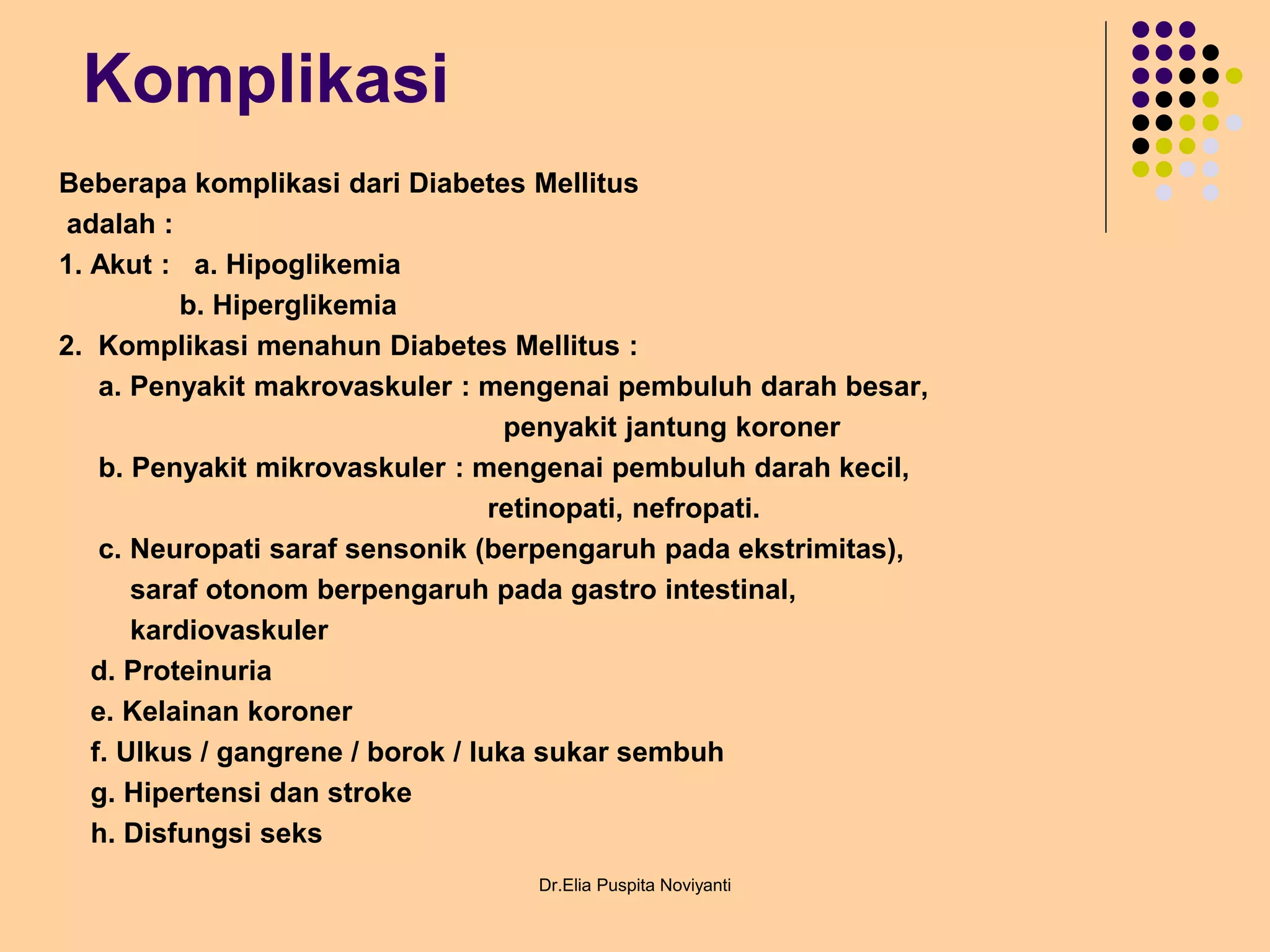 Komplikasi

Beberapa komplikasi dari Diabetes Mellitus adalah :

1. Akut : a. Hipoglikemia
b. Hiperglikemia

2. Komplikasi menahun Diabetes Mellitus :
a. Penyakit makrovaskuler : mengenai pembuluh darah besar, penyakit jantung koroner
b. Penyakit mikrovaskuler : mengenai pembuluh darah kecil, retinopati, nefropati.
c. Neuropati saraf sensonik (berpengaruh pada ekstrimitas), saraf otonom berpengaruh pada gastro intestinal, kardiovaskuler
d. Proteinuria
e. Kelainan koroner
f. Ulkus / gangrene / borok / luka sukar sembuh
g. Hipertensi dan stroke
h. Disfungsi seks

Dr.Elia Puspita Noviyanti